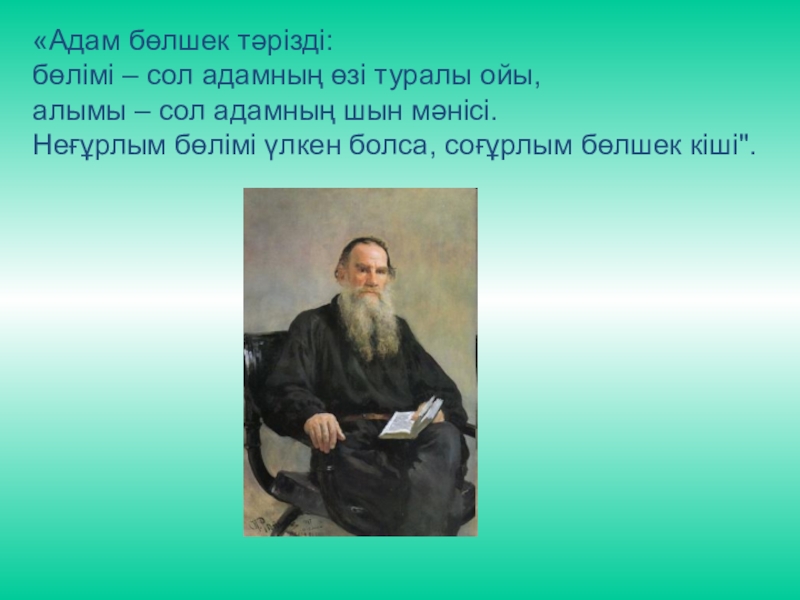 «Адам бөлшек тәрізді:
бөлімі – сол адамның өзі туралы ойы,
алымы – сол адамның шын мәнісі.
Неғұрлым бөлімі үлкен болса, соғұрлым бөлшек кіші".